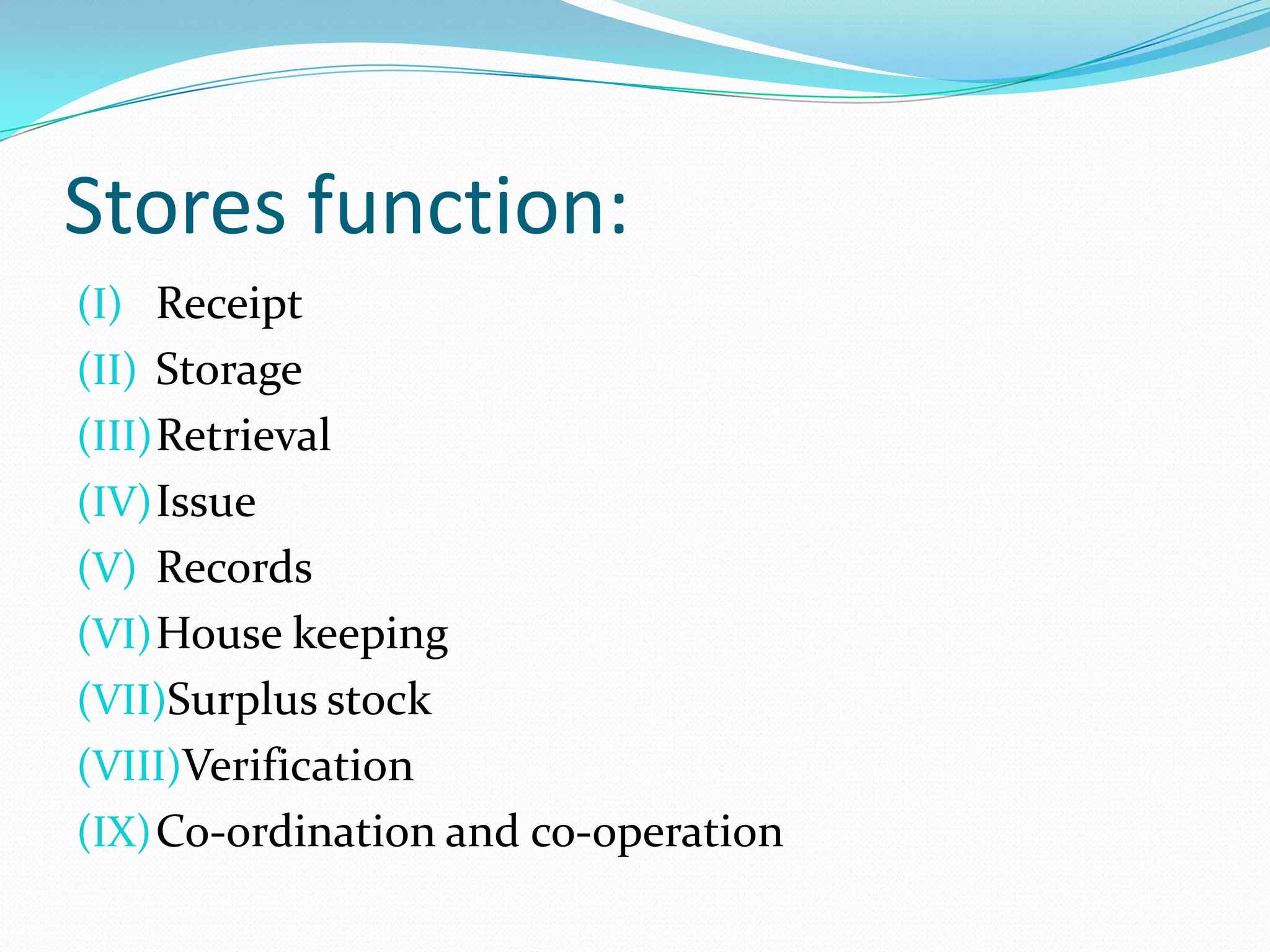 Stores function:

(I) Receipt
(II) Storage
(III) Retrieval
(IV) Issue
(V) Records
(VI) House keeping
(VII) Surplus stock
(VIII) Verification
(IX) Co-ordination and co-operation